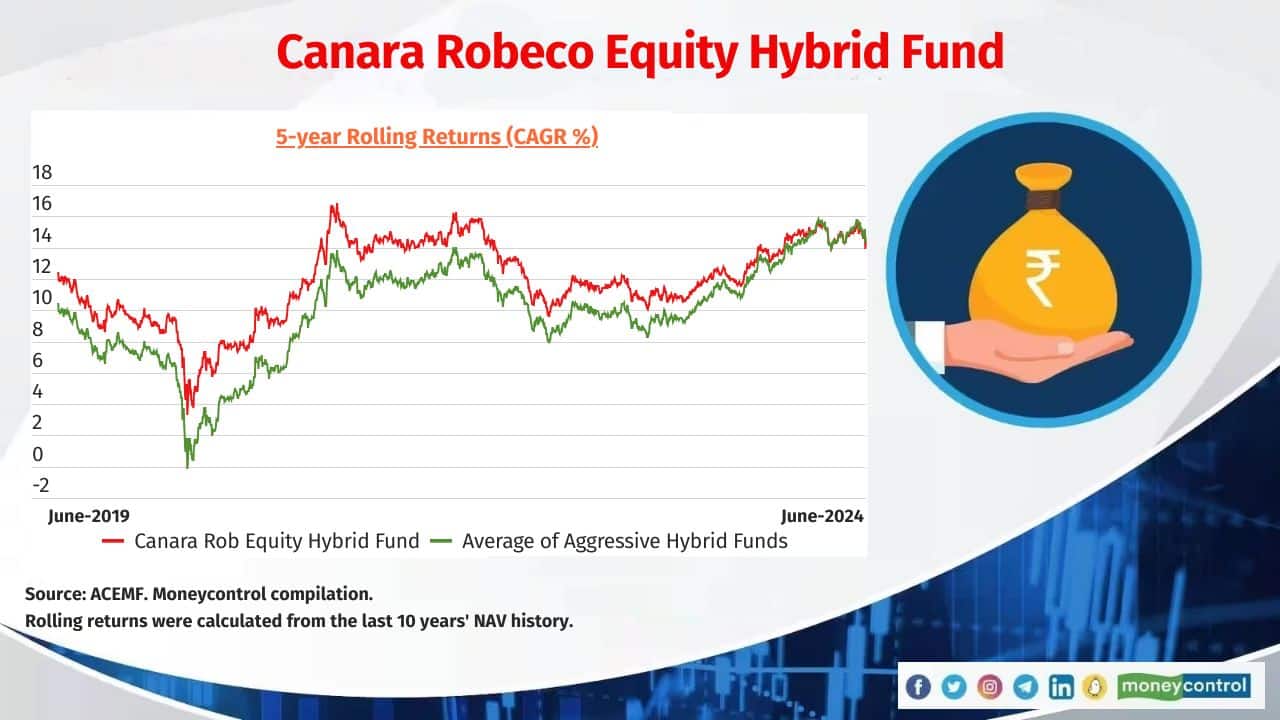 Canara Robeco Equity Hybrid Fund

5-year Rolling Returns (CAGR %)

18
16
14
12
10
8
6
4
2
0
-2

June-2019
June-2024

Canara Rob Equity Hybrid Fund
Average of Aggressive Hybrid Funds

₹

Source: ACEMF. Moneycontrol compilation.
Rolling returns were calculated from the last 10 years' NAV history.

moneycontrol